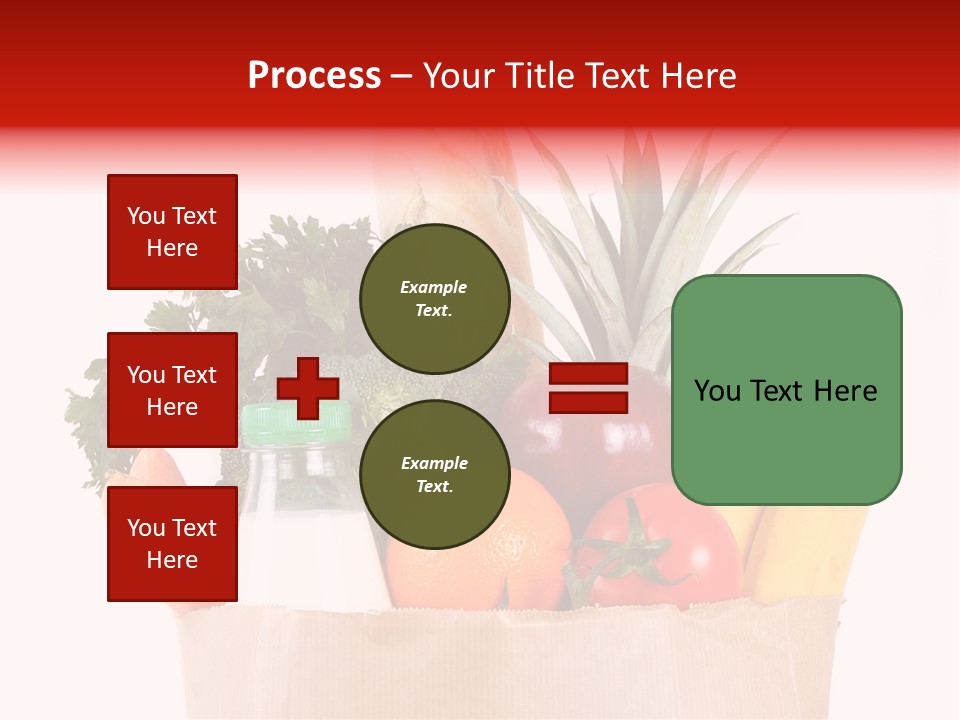 Process – Your Title Text Here

You Text Here

You Text Here

You Text Here

Example Text.

Example Text.

You Text Here